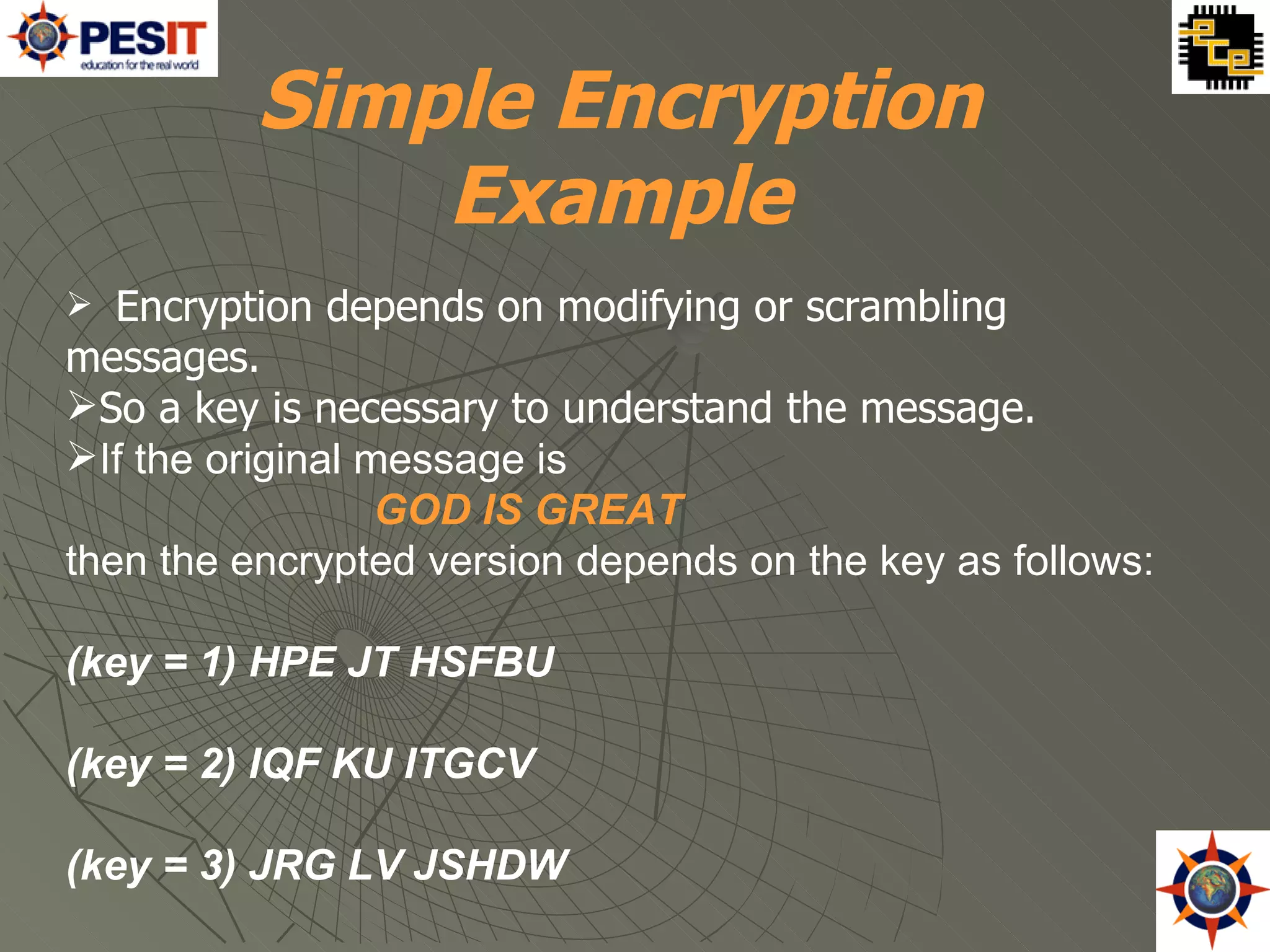 PESIT
education for the real world

Simple Encryption Example

➢ Encryption depends on modifying or scrambling messages.
➢So a key is necessary to understand the message.
➢If the original message is
GOD IS GREAT
then the encrypted version depends on the key as follows:

(key = 1) HPE JT HSFBU

(key = 2) IQF KU ITGCV

(key = 3) JRG LV JSHDW